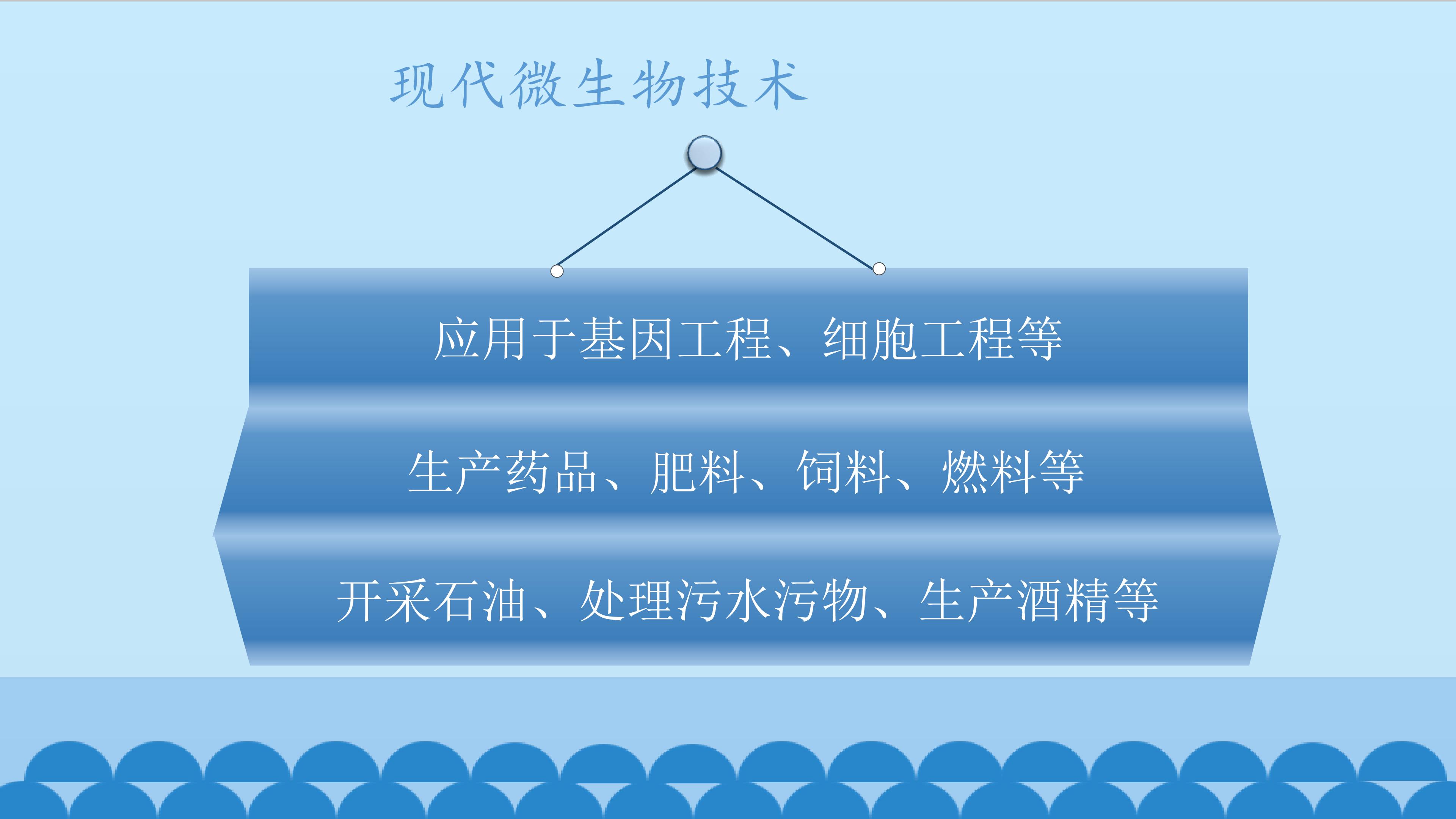 现代微生物技术

应用于基因工程、细胞工程等

生产药品、肥料、饲料、燃料等

开采石油、处理污水污物、生产酒精等